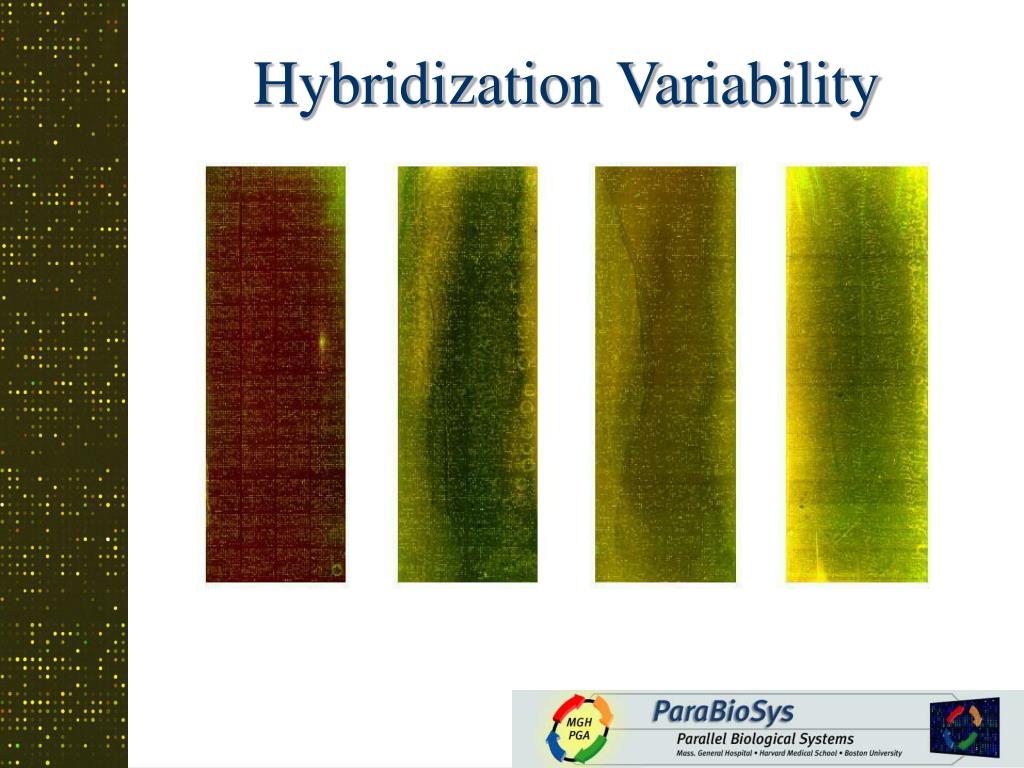 Hybridization Variability

MGH PGA

ParaBioSys

Parallel Biological Systems

Mass. General Hospital • Harvard Medical School • Boston University